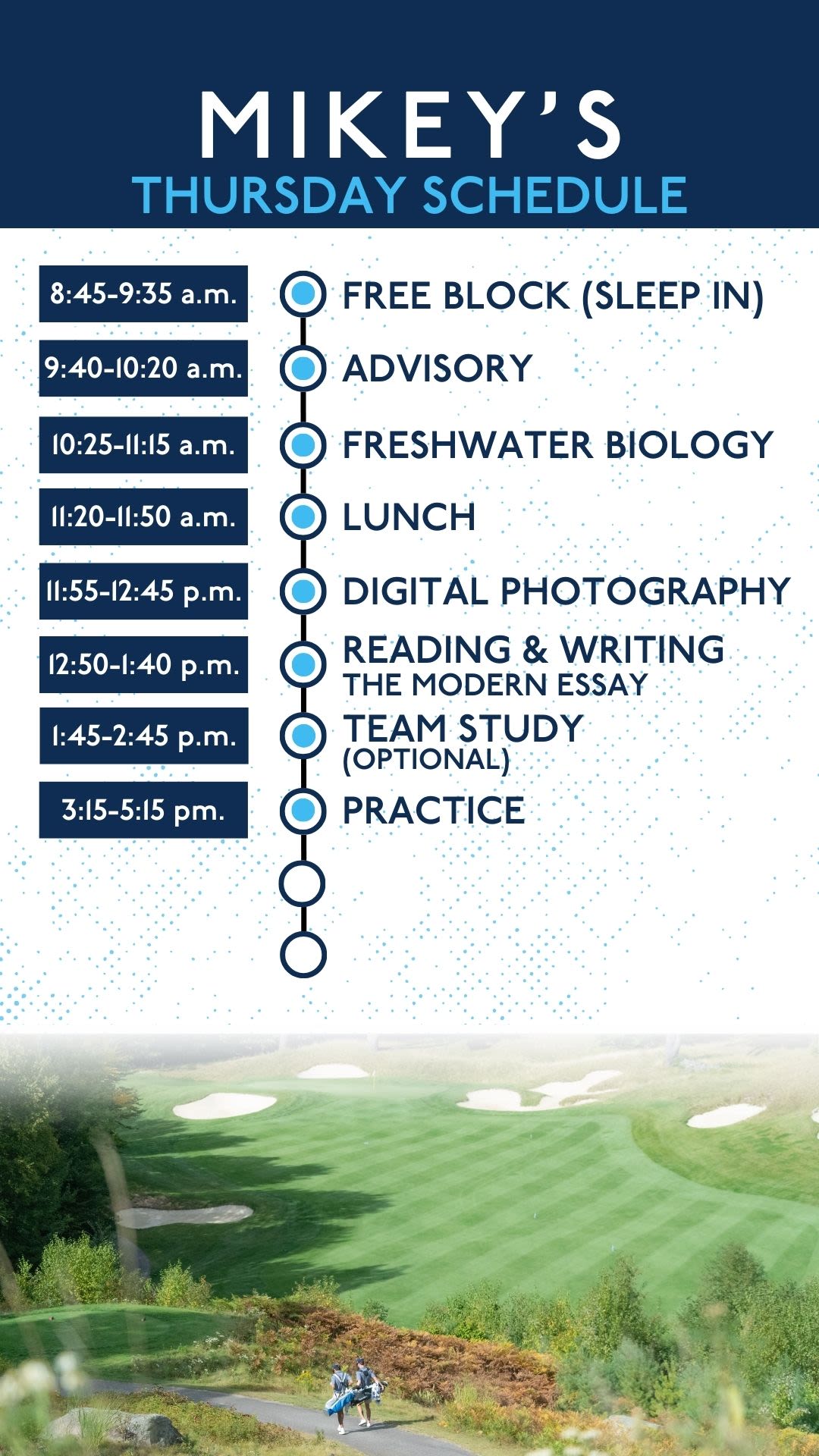 MIKEY'S
THURSDAY SCHEDULE

8:45-9:35 a.m. FREE BLOCK (SLEEP IN)

9:40-10:20 a.m. ADVISORY

10:25-11:15 a.m. FRESHWATER BIOLOGY

11:20-11:50 a.m. LUNCH

11:55-12:45 p.m. DIGITAL PHOTOGRAPHY

12:50-1:40 p.m. READING & WRITING THE MODERN ESSAY

1:45-2:45 p.m. TEAM STUDY (OPTIONAL)

3:15-5:15 pm. PRACTICE